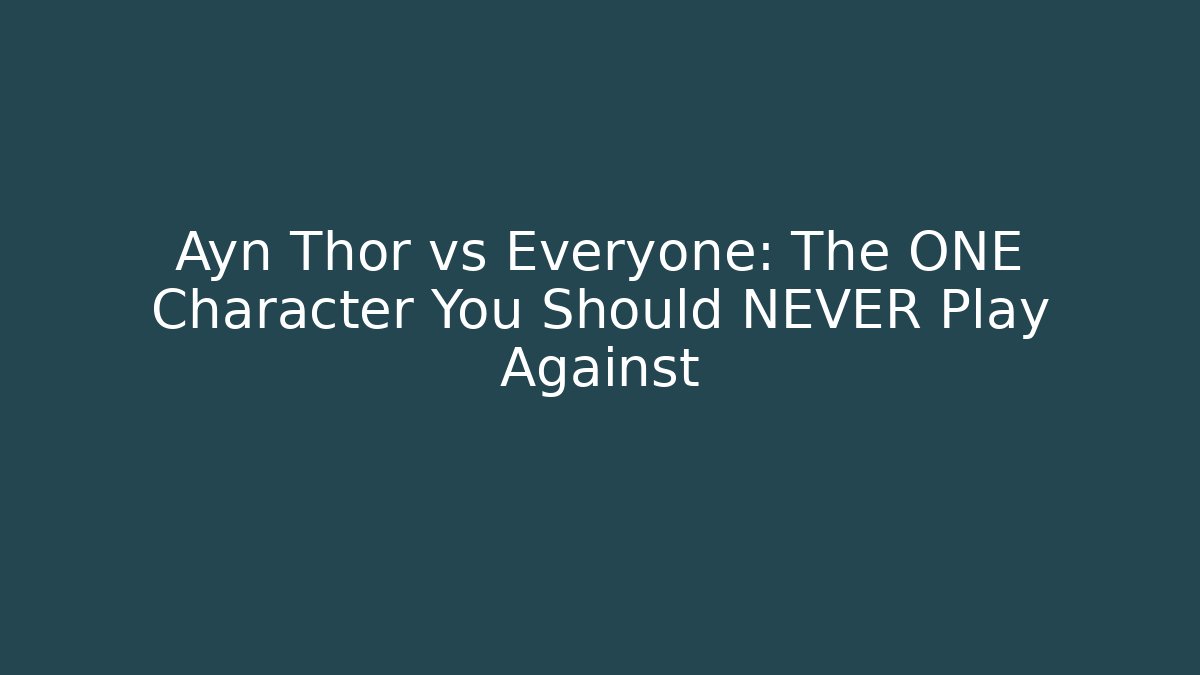 Ayn Thor vs Everyone: The ONE Character You Should NEVER Play Against